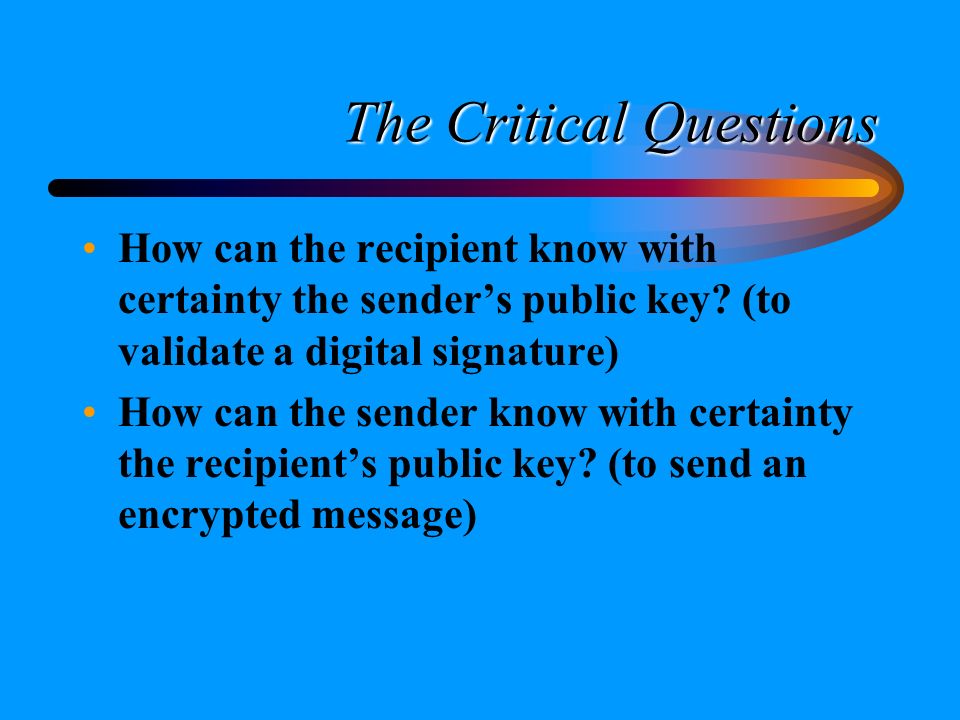 The Critical Questions

• How can the recipient know with certainty the sender’s public key? (to validate a digital signature)
• How can the sender know with certainty the recipient’s public key? (to send an encrypted message)